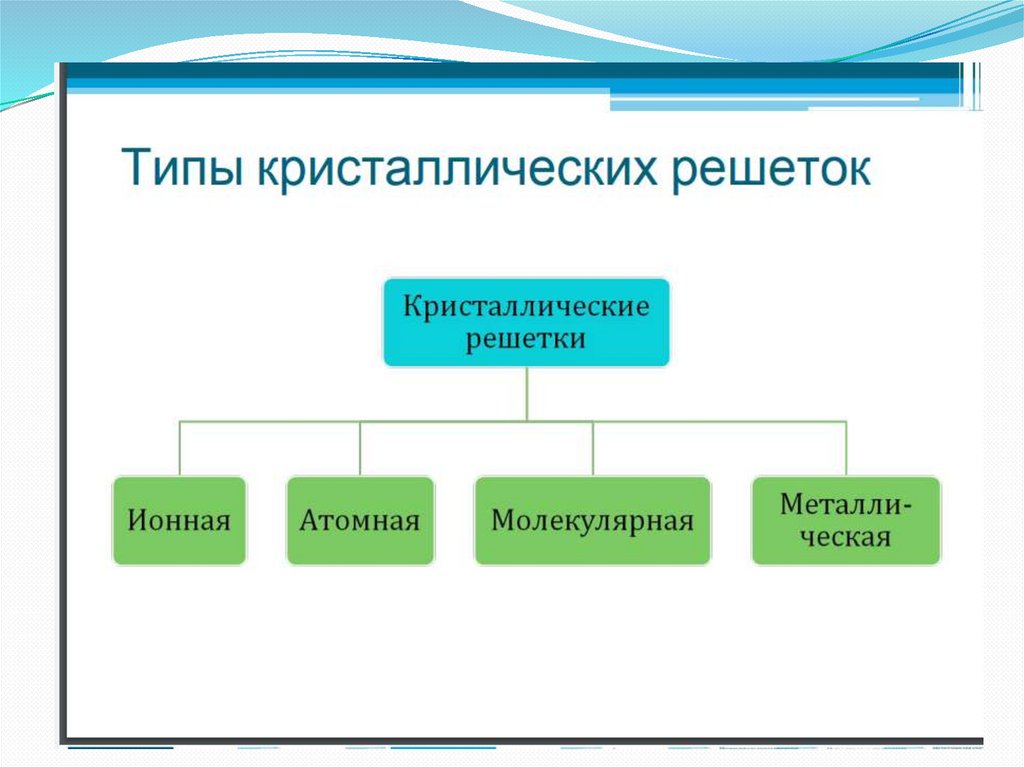 Типы кристаллических решеток

Кристаллические решетки

Ионная

Атомная

Молекулярная

Металлическая